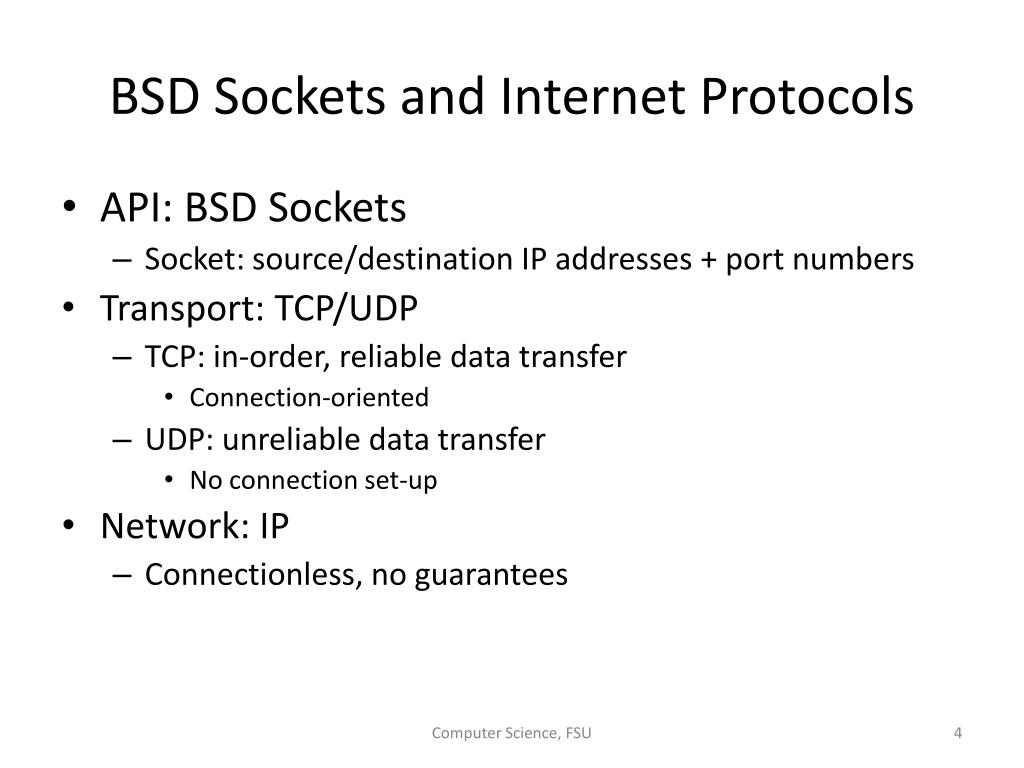 BSD Sockets and Internet Protocols

• API: BSD Sockets
– Socket: source/destination IP addresses + port numbers
• Transport: TCP/UDP
– TCP: in-order, reliable data transfer
• Connection-oriented
– UDP: unreliable data transfer
• No connection set-up
• Network: IP
– Connectionless, no guarantees

Computer Science, FSU

4